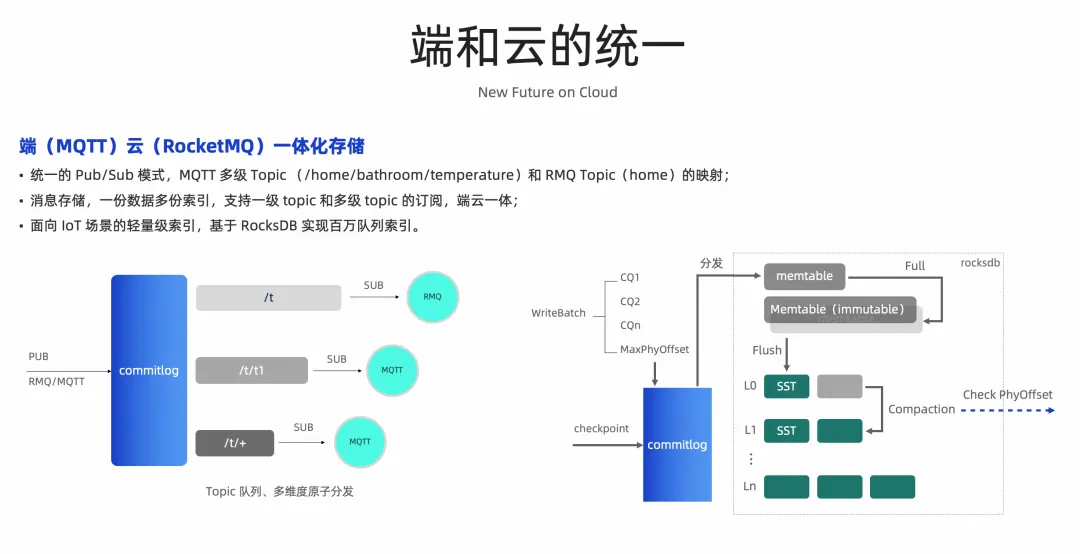 端和云的统一

New Future on Cloud

端（MQTT）云（RocketMQ）一体化存储

• 统一的 Pub/Sub 模式，MQTT 多级 Topic （/home/bathroom/temperature）和 RMQ Topic（home）的映射；
• 消息存储，一份数据多份索引，支持一级 topic 和多级 topic 的订阅，端云一体；
• 面向 IoT 场景的轻量级索引，基于 RocksDB 实现百万队列索引。

PUB
RMQ/MQTT
commitlog
/t
SUB
RMQ
/t/t1
SUB
MQTT
/t/+
SUB
MQTT
Topic 队列、多维度原子分发

WriteBatch
CQ1
CQ2
CQn
MaxPhyOffset
分发
checkpoint
commitlog
rocksdb
memtable
Full
Memtable（immutable）
Flush
L0
SST
L1
SST
⋮
Ln
Compaction
Check PhyOffset